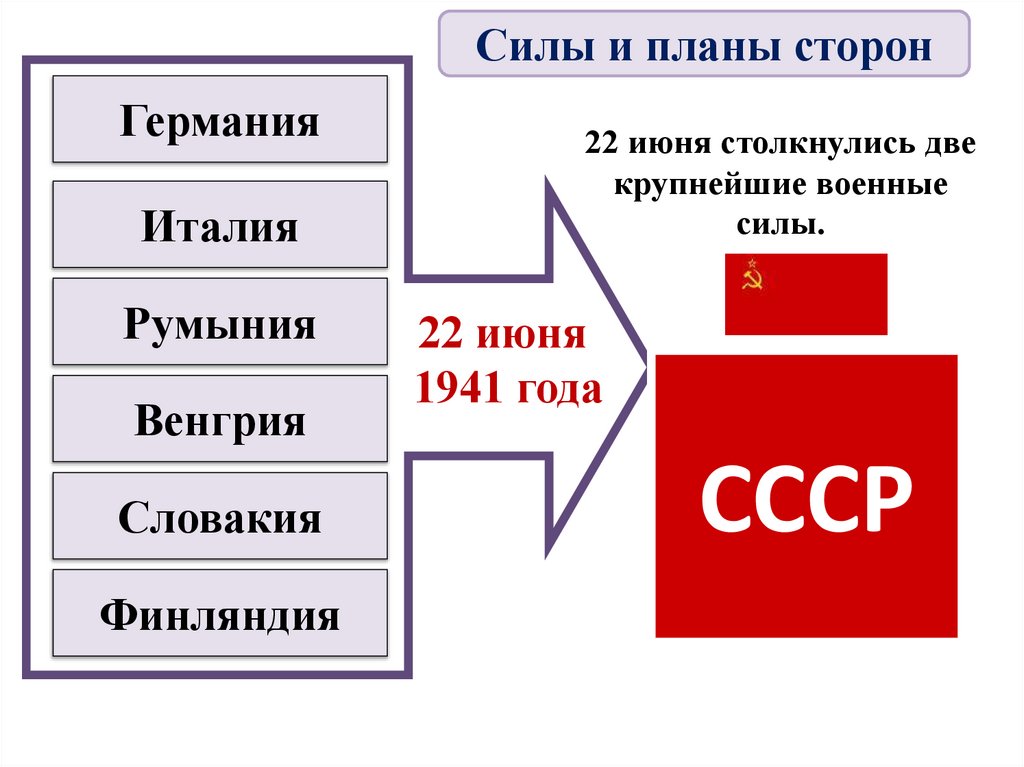 Силы и планы сторон

Германия

Италия

Румыния

Венгрия

Словакия

Финляндия

22 июня 1941 года

22 июня столкнулись две крупнейшие военные силы.

СССР